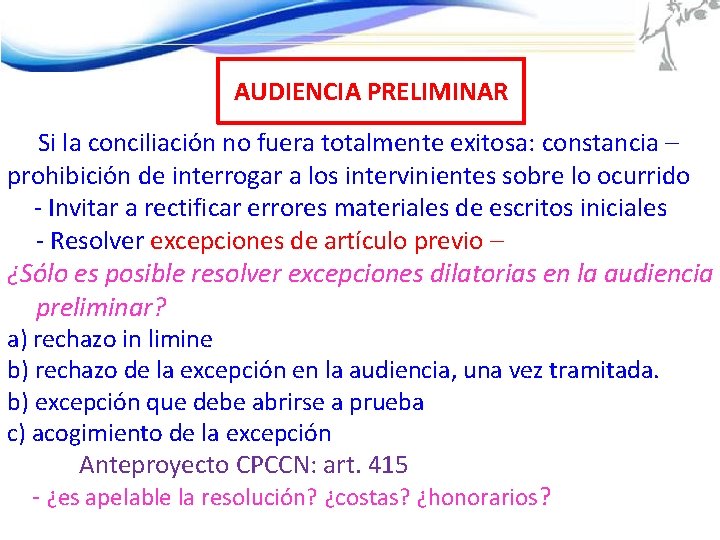 AUDIENCIA PRELIMINAR

Si la conciliación no fuera totalmente exitosa: constancia – prohibición de interrogar a los intervinientes sobre lo ocurrido

- Invitar a rectificar errores materiales de escritos iniciales

- Resolver excepciones de artículo previo –

¿Sólo es posible resolver excepciones dilatorias en la audiencia preliminar?

a) rechazo in limine

b) rechazo de la excepción en la audiencia, una vez tramitada.

b) excepción que debe abrirse a prueba

c) acogimiento de la excepción

Anteproyecto CPCCN: art. 415

- ¿es apelable la resolución? ¿costas? ¿honorarios?